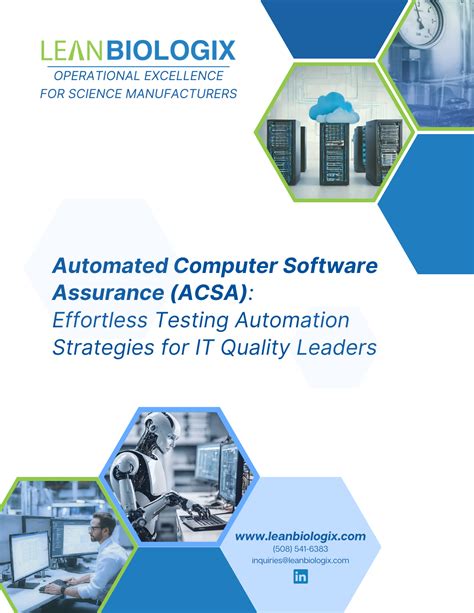 LEANBIOLOGIX
OPERATIONAL EXCELLENCE FOR SCIENCE MANUFACTURERS

Automated Computer Software Assurance (ACSA): Effortless Testing Automation Strategies for IT Quality Leaders

www.leanbiologix.com
(508) 541-6383
inquiries@leanbiologix.com
in